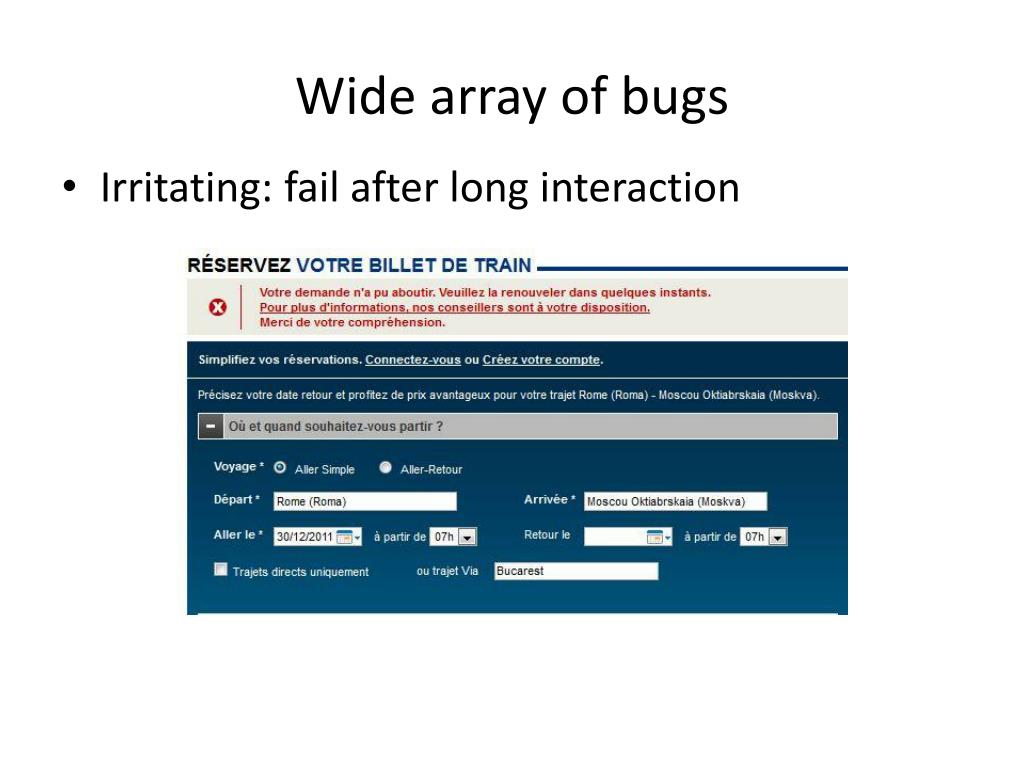 Wide array of bugs

• Irritating: fail after long interaction

RÉSERVEZ VOTRE BILLET DE TRAIN

Votre demande n'a pu aboutir. Veuillez la renouveler dans quelques instants.
Pour plus d'informations, nos conseillers sont à votre disposition.
Merci de votre compréhension.

Simplifiez vos réservations. Connectez-vous ou Créez votre compte.

Précisez votre date retour et profitez de prix avantageux pour votre trajet Rome (Roma) - Moscou Oktiabrskaia (Moskva).

Où et quand souhaitez-vous partir ?

Voyage * Aller Simple Aller-Retour

Départ * Rome (Roma) Arrivée * Moscou Oktiabrskaia (Moskva)

Aller le * 30/12/2011 à partir de 07h Retour le à partir de 07h

Trajets directs uniquement ou trajet Via Bucarest